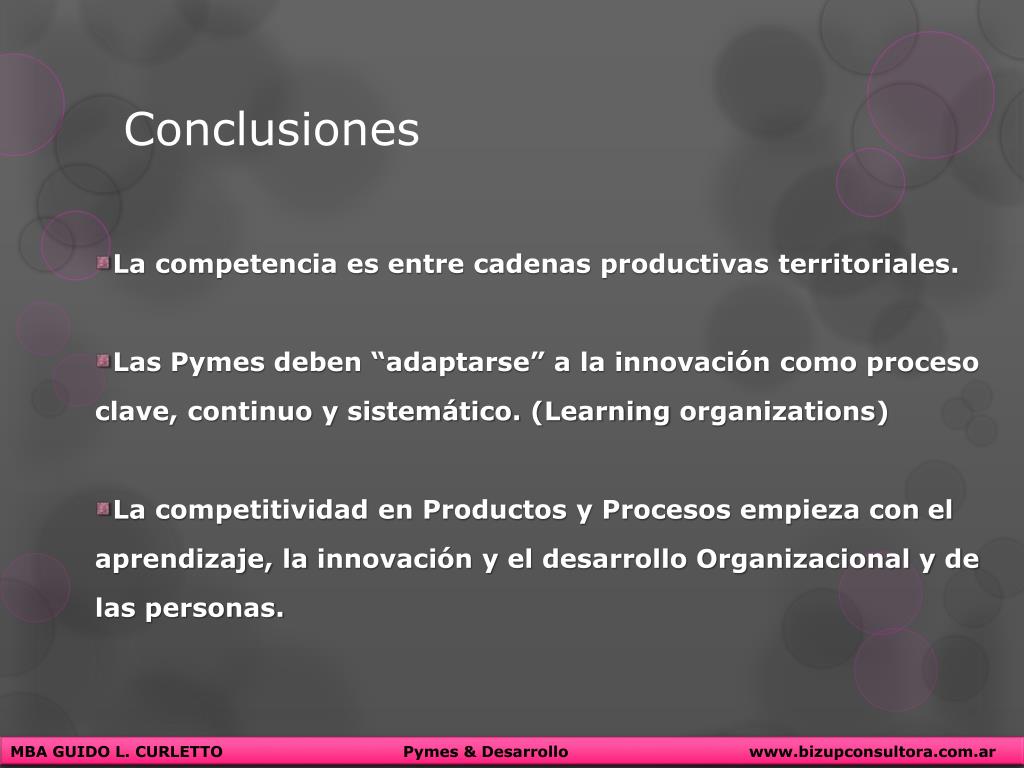 Conclusiones

La competencia es entre cadenas productivas territoriales.

Las Pymes deben “adaptarse” a la innovación como proceso clave, continuo y sistemático. (Learning organizations)

La competitividad en Productos y Procesos empieza con el aprendizaje, la innovación y el desarrollo Organizacional y de las personas.

MBA GUIDO L. CURLETTO Pymes & Desarrollo www.bizupconsultora.com.ar